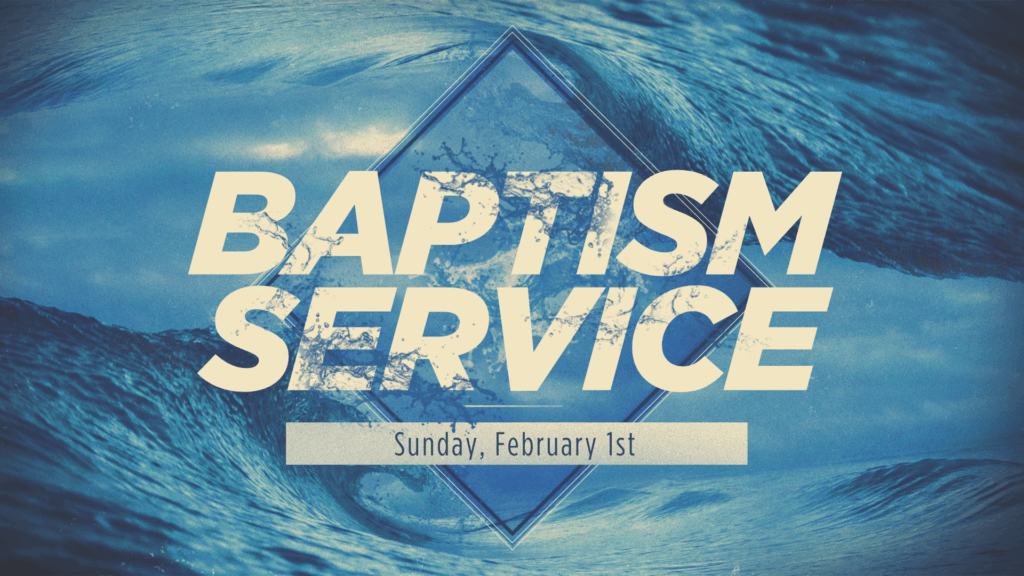 BAPTISM SERVICE

Sunday, February 1st